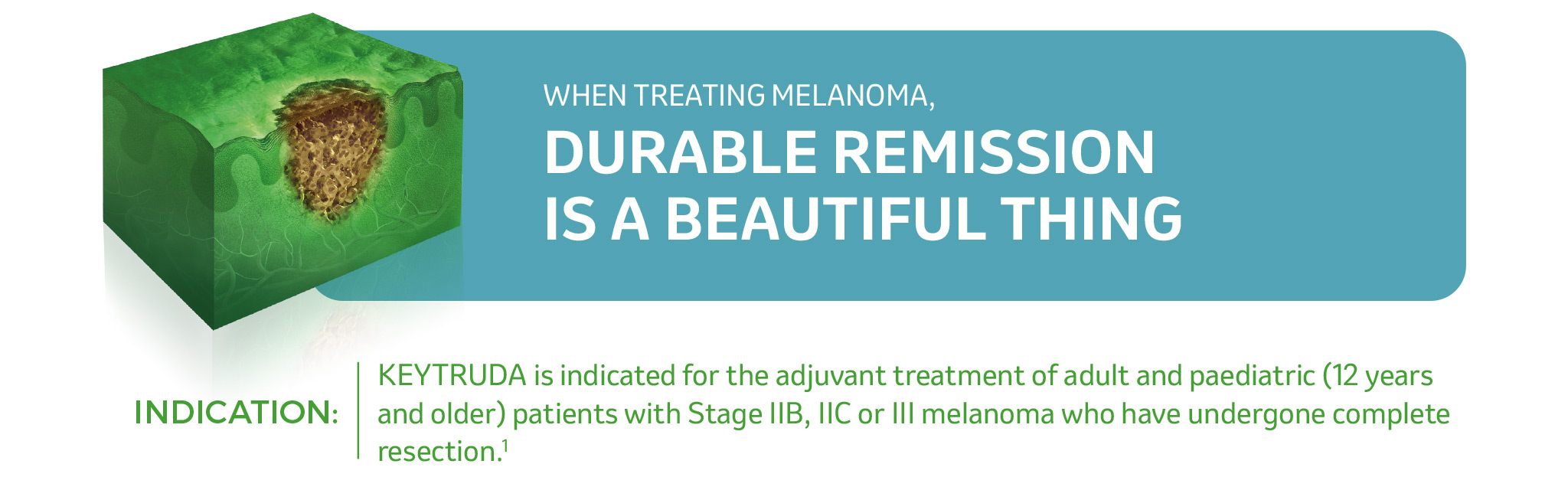 WHEN TREATING MELANOMA,

DURABLE REMISSION IS A BEAUTIFUL THING

INDICATION:

KEYTRUDA is indicated for the adjuvant treatment of adult and paediatric (12 years and older) patients with Stage IIB, IIC or III melanoma who have undergone complete resection.$^1$